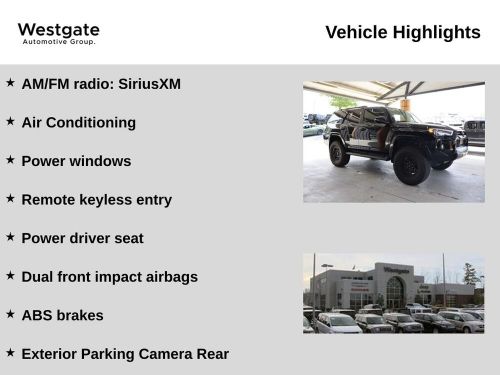 Westgate
Automotive Group.

Vehicle Highlights

★ AM/FM radio: SiriusXM

★ Air Conditioning

★ Power windows

★ Remote keyless entry

★ Power driver seat

★ Dual front impact airbags

★ ABS brakes

★ Exterior Parking Camera Rear

Westgate